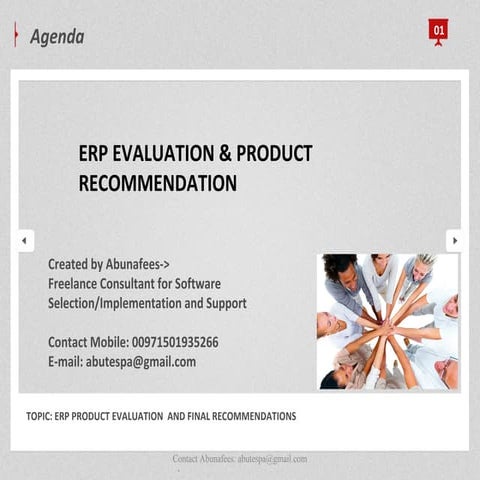 Agenda

01

ERP EVALUATION & PRODUCT RECOMMENDATION

Created by Abunafees->
Freelance Consultant for Software Selection/Implementation and Support

Contact Mobile: 00971501935266
E-mail: abutespa@gmail.com

TOPIC: ERP PRODUCT EVALUATION AND FINAL RECOMMENDATIONS

Contact Abunafees: abutespa@gmail.com